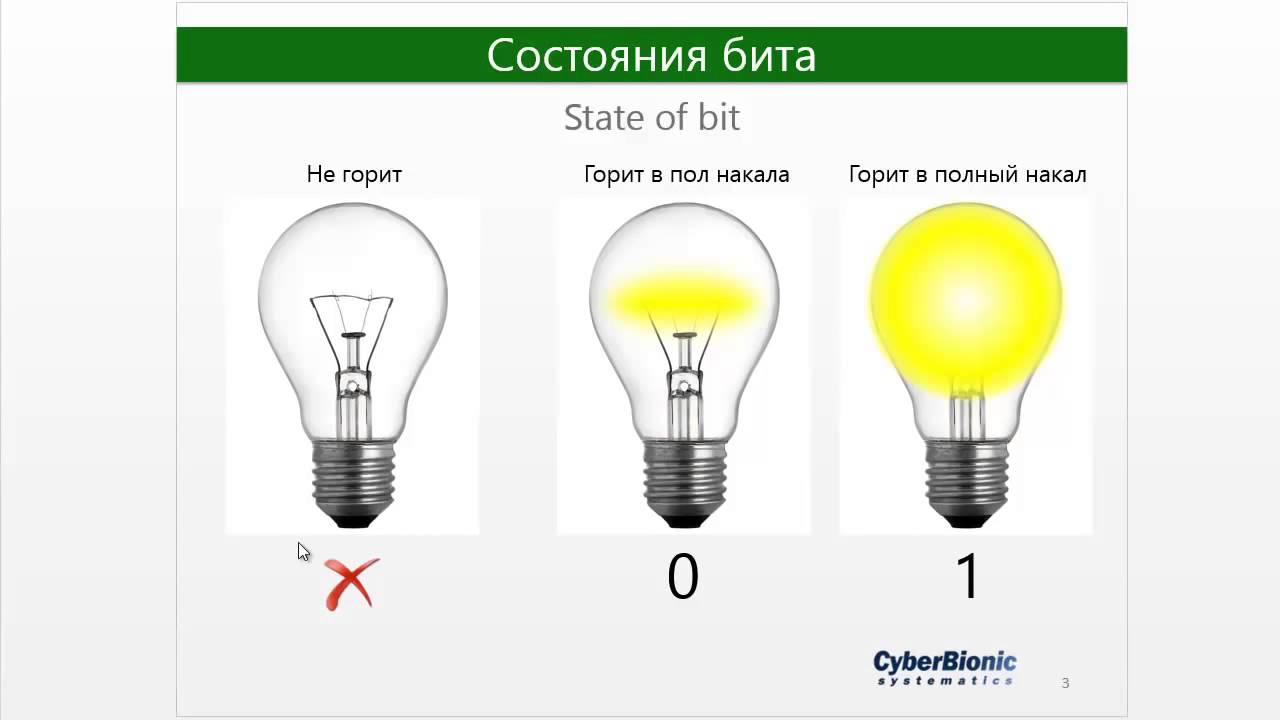 Состояния бита

State of bit

Не горит

Горит в пол накала

Горит в полный накал

0

1

CyberBionic systematics

3